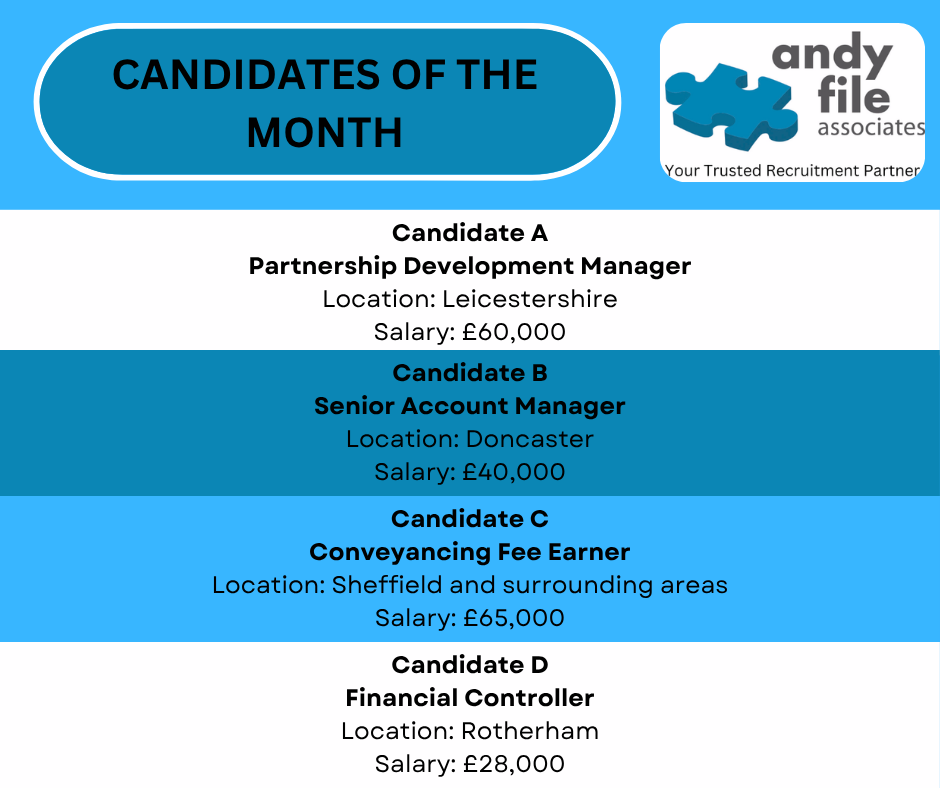 CANDIDATES OF THE MONTH

andy file associates
Your Trusted Recruitment Partner

Candidate A
Partnership Development Manager
Location: Leicestershire
Salary: £60,000

Candidate B
Senior Account Manager
Location: Doncaster
Salary: £40,000

Candidate C
Conveyancing Fee Earner
Location: Sheffield and surrounding areas
Salary: £65,000

Candidate D
Financial Controller
Location: Rotherham
Salary: £28,000